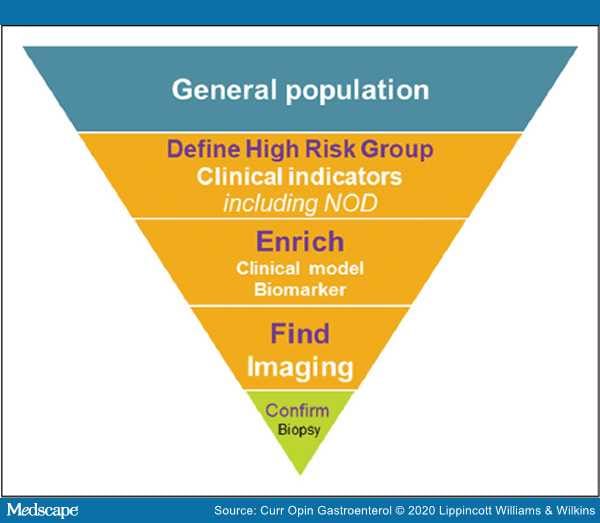 General population

Define High Risk Group
Clinical indicators
including NOD

Enrich
Clinical model
Biomarker

Find
Imaging

Confirm
Biopsy

Medscape

Source: Curr Opin Gastroenterol © 2020 Lippincott Williams & Wilkins